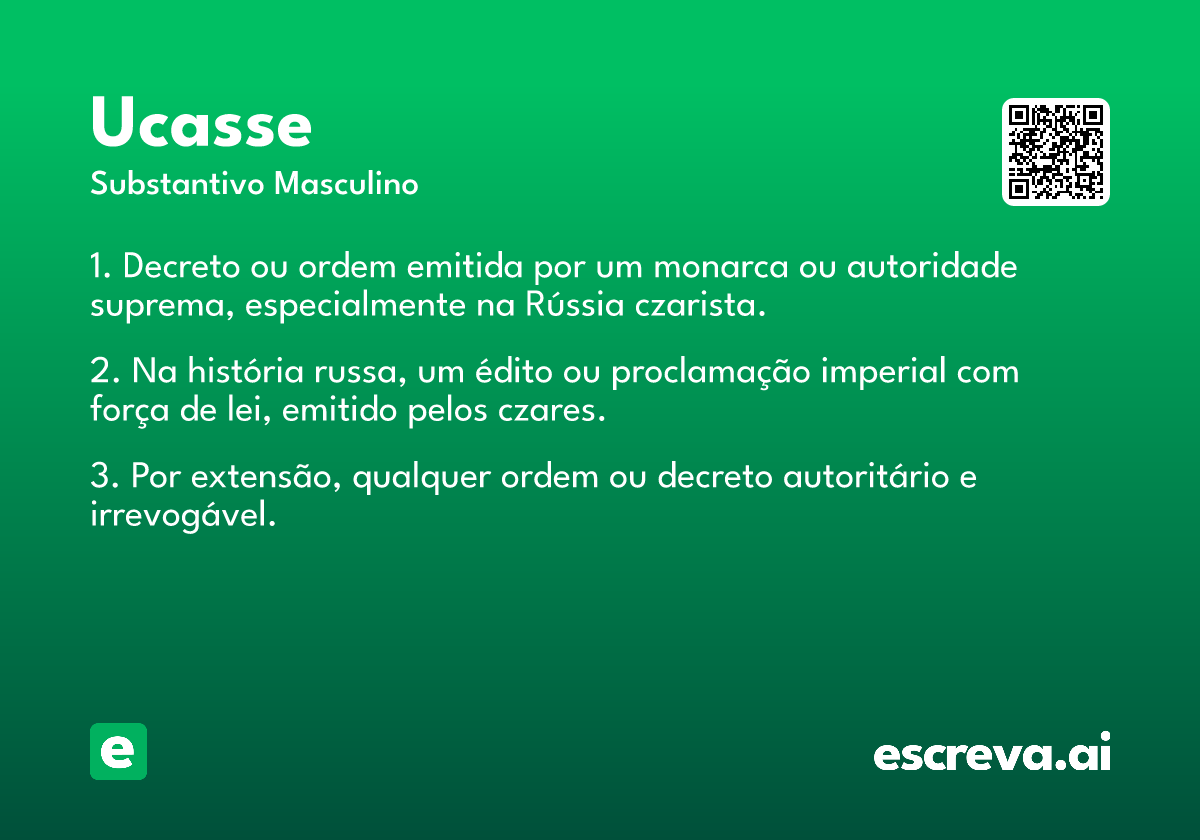 Ucasse
Substantivo Masculino

1. Decreto ou ordem emitida por um monarca ou autoridade suprema, especialmente na Rússia czarista.

2. Na história russa, um édito ou proclamação imperial com força de lei, emitido pelos czares.

3. Por extensão, qualquer ordem ou decreto autoritário e irrevogável.

e

escreva.ai